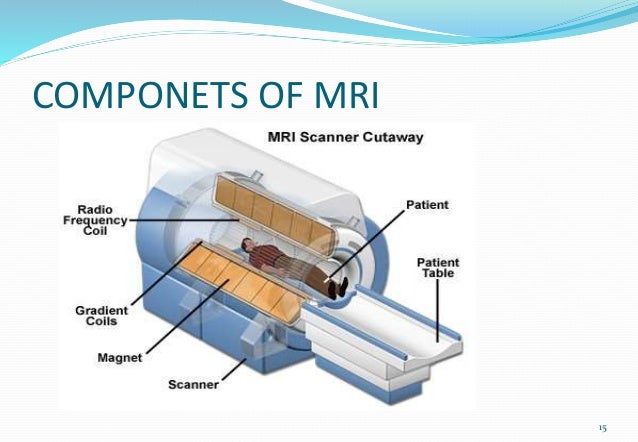 COMPONETS OF MRI

MRI Scanner Cutaway

Radio Frequency Coil

Patient

Patient Table

Gradient Coils

Magnet

Scanner

15